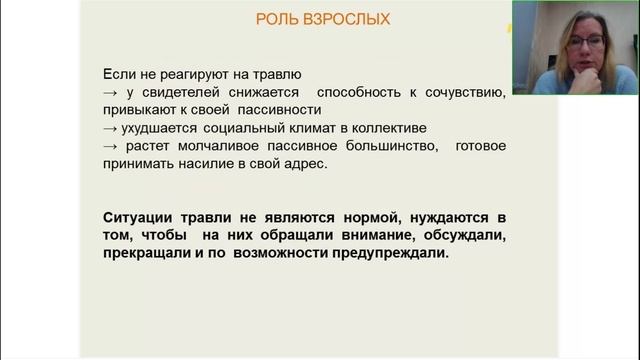 РОЛЬ ВЗРОСЛЫХ

Если не реагируют на травлю
→ у свидетелей снижается способность к сочувствию, привыкают к своей пассивности
→ ухудшается социальный климат в коллективе
→ растет молчаливое пассивное большинство, готовое принимать насилие в свой адрес.

Ситуации травли не являются нормой, нуждаются в том, чтобы на них обращали внимание, обсуждали, прекращали и по возможности предупреждали.